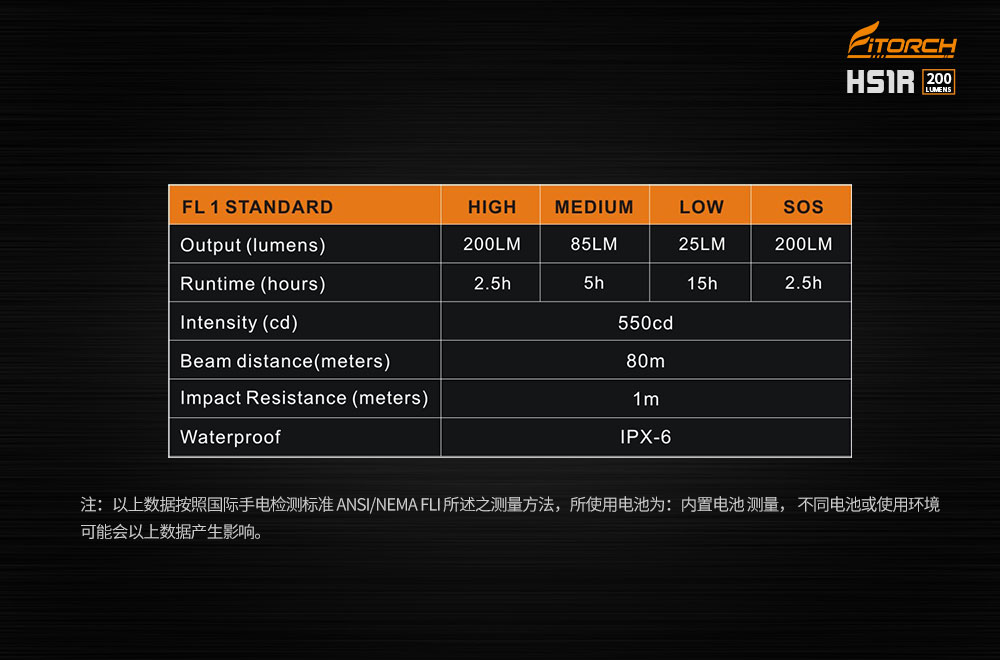 FITORCH
HS1R 200 LUMENS

| FL 1 STANDARD | HIGH | MEDIUM | LOW | SOS |
|---|---|---|---|---|
| Output (lumens) | 200LM | 85LM | 25LM | 200LM |
| Runtime (hours) | 2.5h | 5h | 15h | 2.5h |
| Intensity (cd) | 550cd | | | |
| Beam distance(meters) | 80m | | | |
| Impact Resistance (meters) | 1m | | | |
| Waterproof | IPX-6 | | | |

注：以上数据按照国际手电检测标准 ANSI/NEMA FLI 所述之测量方法，所使用电池为：内置电池 测量，不同电池或使用环境可能会以上数据产生影响。